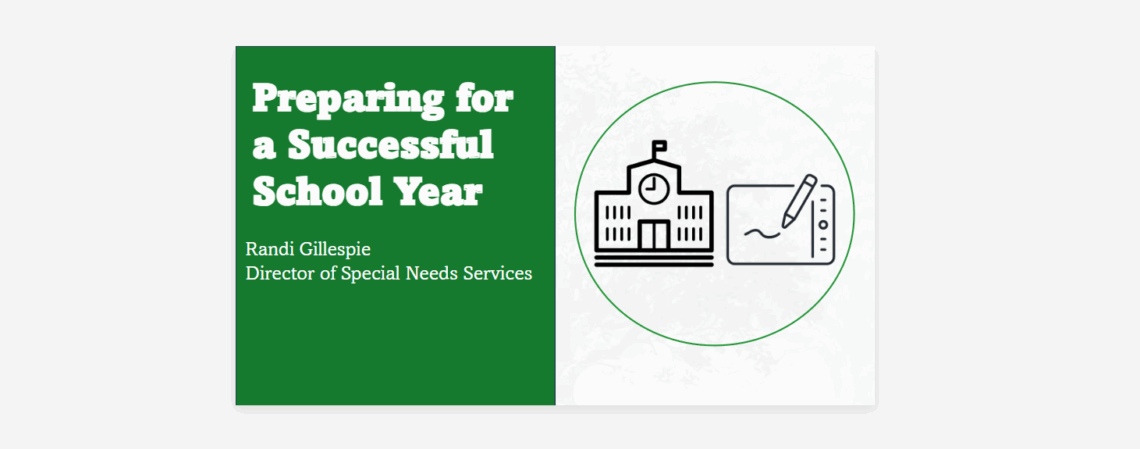 Preparing for a Successful School Year

Randi Gillespie
Director of Special Needs Services